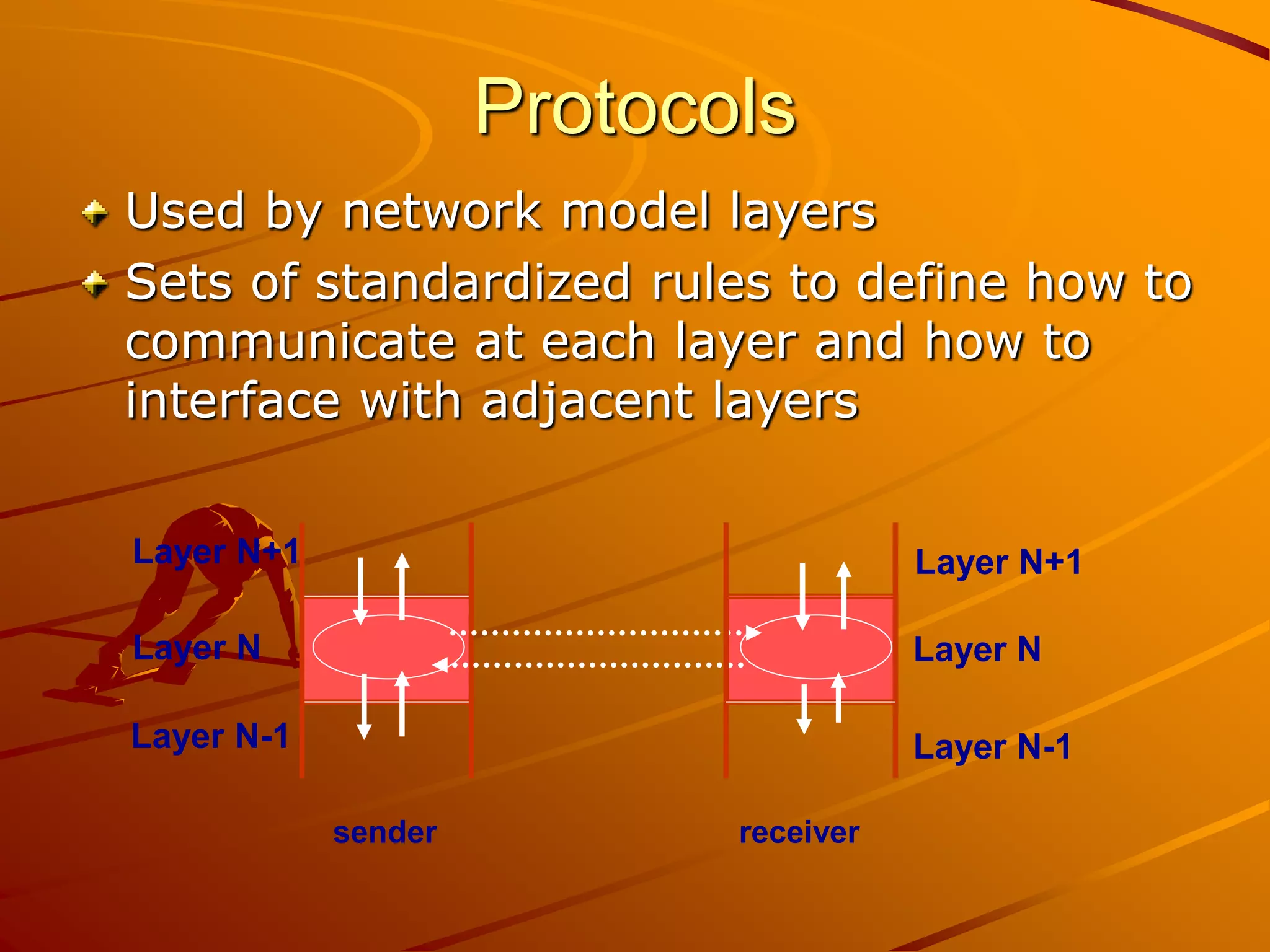 Protocols

Used by network model layers

Sets of standardized rules to define how to communicate at each layer and how to interface with adjacent layers

Layer N+1

Layer N

Layer N-1

Layer N+1

Layer N

Layer N-1

sender

receiver